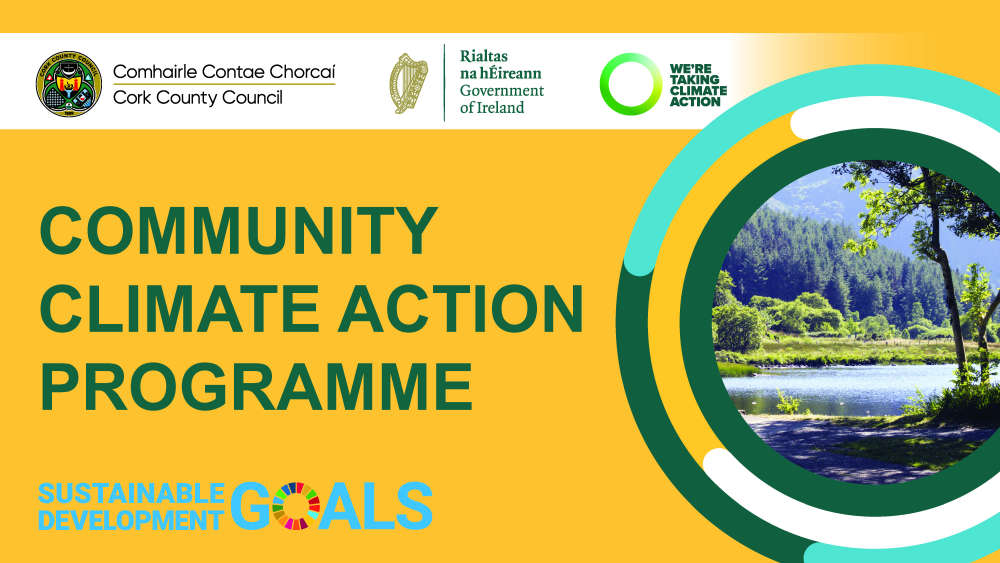 Comhairle Contae Chorcaí
Cork County Council

Rialtas na hÉireann
Government of Ireland

WE'RE TAKING CLIMATE ACTION

COMMUNITY CLIMATE ACTION PROGRAMME

SUSTAINABLE DEVELOPMENT GOALS